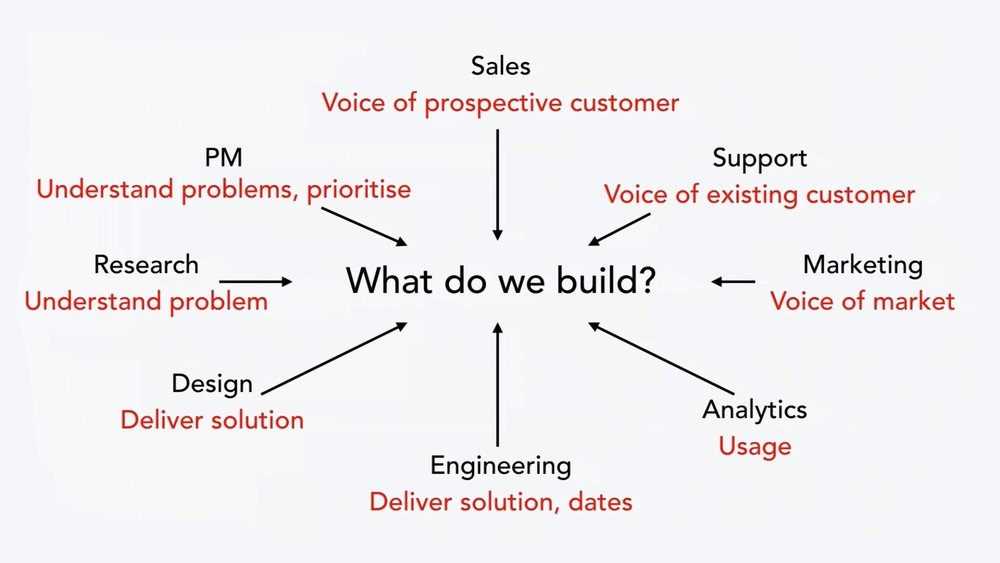 Sales
Voice of prospective customer

PM
Understand problems, prioritise

Support
Voice of existing customer

Research
Understand problem

What do we build?

Marketing
Voice of market

Design
Deliver solution

Analytics
Usage

Engineering
Deliver solution, dates